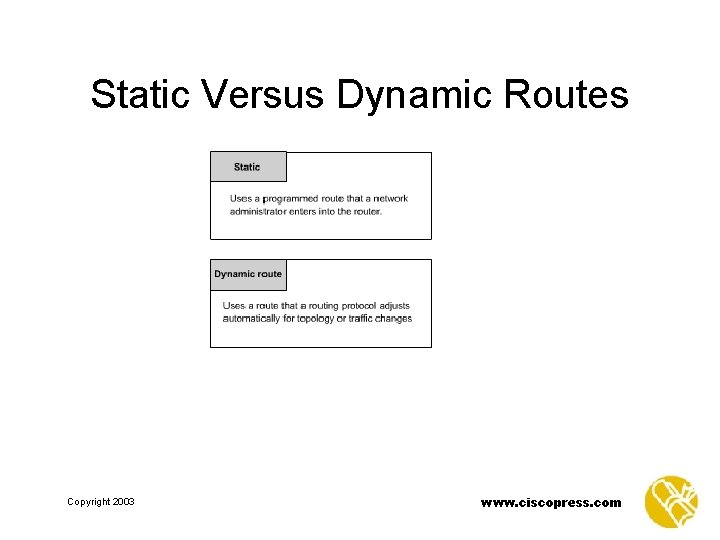 Static Versus Dynamic Routes

Static

Uses a programmed route that a network administrator enters into the router.

Dynamic route

Uses a route that a routing protocol adjusts automatically for topology or traffic changes

Copyright 2003

www.ciscopress.com